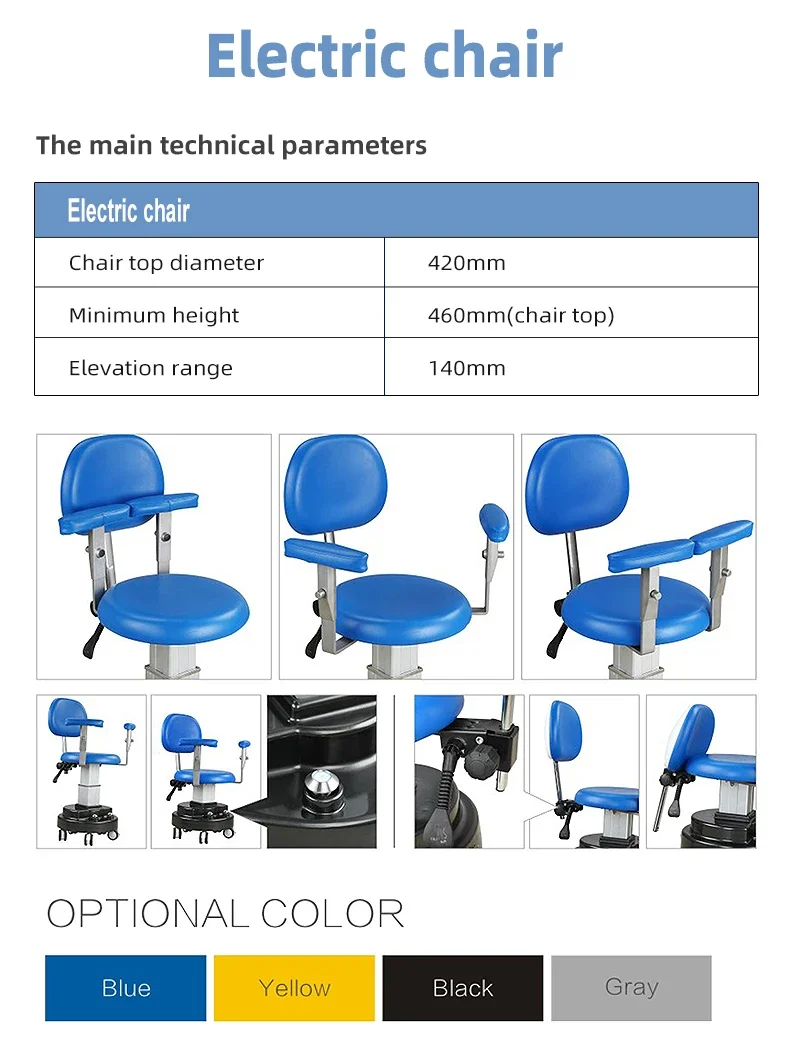 Electric chair

The main technical parameters

| Electric chair | |
|---|---|
| Chair top diameter | 420mm |
| Minimum height | 460mm(chair top) |
| Elevation range | 140mm |

OPTIONAL COLOR

Blue Yellow Black Gray